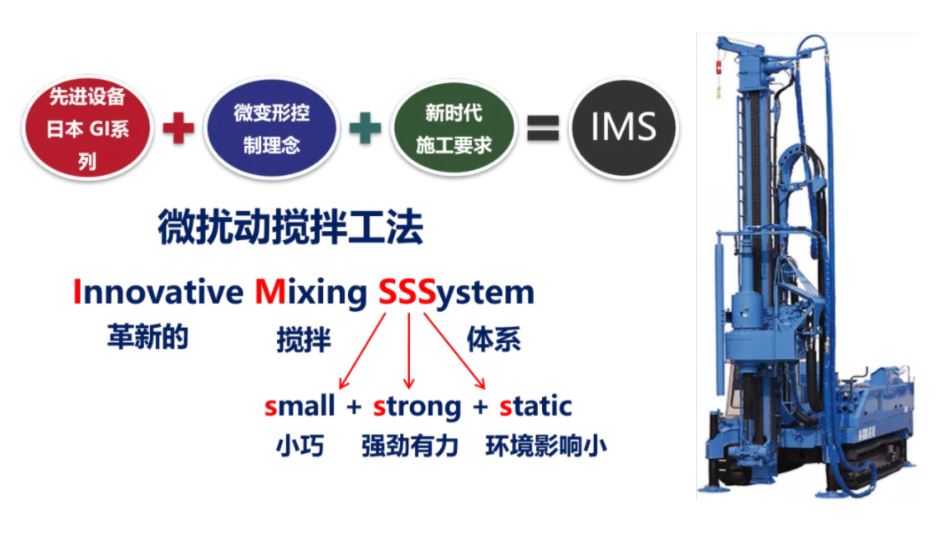 先进设备
日本 GI系列

+

微变形控制理念

+

新时代
施工要求

=

IMS

微扰动搅拌工法

Innovative Mixing SSSystem
革新的 搅拌 体系

small + strong + static
小巧 强劲有力 环境影响小